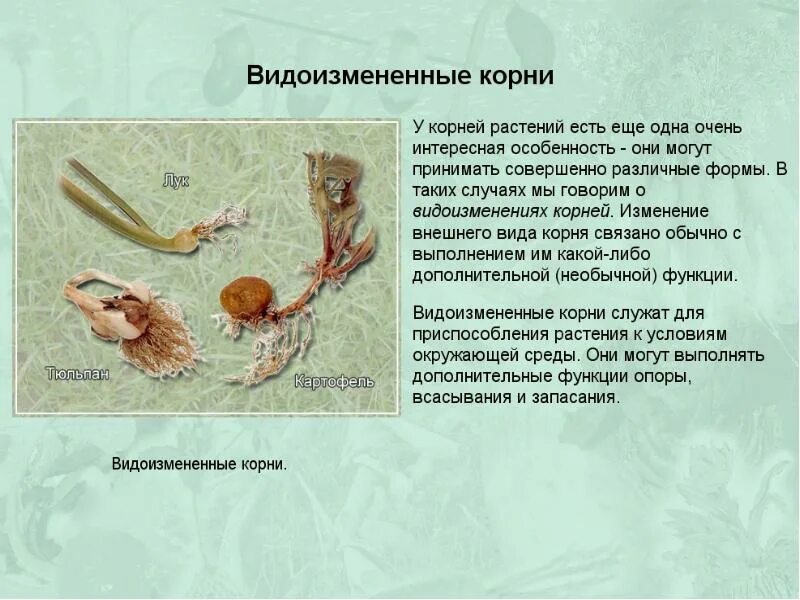 Видоизмененные корни

Лук

Тюльпан

Картофель

У корней растений есть еще одна очень интересная особенность - они могут принимать совершенно различные формы. В таких случаях мы говорим о видоизменениях корней. Изменение внешнего вида корня связано обычно с выполнением им какой-либо дополнительной (необычной) функции.

Видоизмененные корни служат для приспособления растения к условиям окружающей среды. Они могут выполнять дополнительные функции опоры, всасывания и запасания.

Видоизмененные корни.